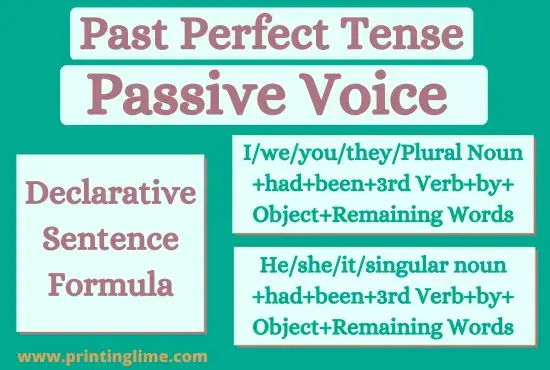 Past Perfect Tense
Passive Voice

Declarative Sentence Formula

I/we/you/they/Plural Noun +had+been+3rd Verb+by+ Object+Remaining Words

He/she/it/singular noun +had+been+3rd Verb+by+ Object+Remaining Words

www.printinglime.com